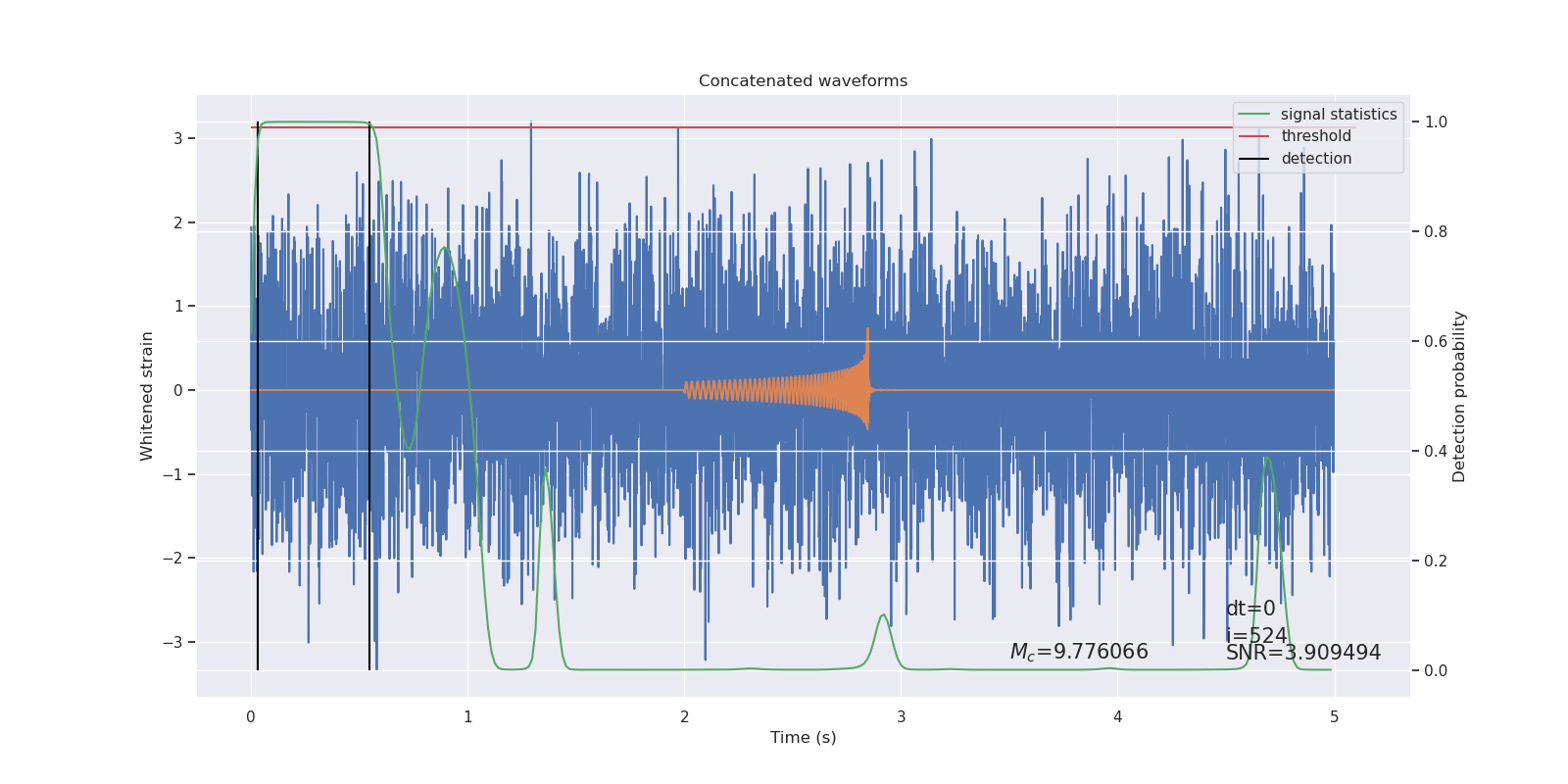 Concatenated waveforms

signal statistics
threshold
detection

Whitened strain

3
2
1
0
−1
−2
−3

1.0
0.8
0.6
0.4
0.2
0.0

Detection probability

$M_c$=9.776066

dt=0
i=524
SNR=3.909494

0
1
2
3
4
5

Time (s)